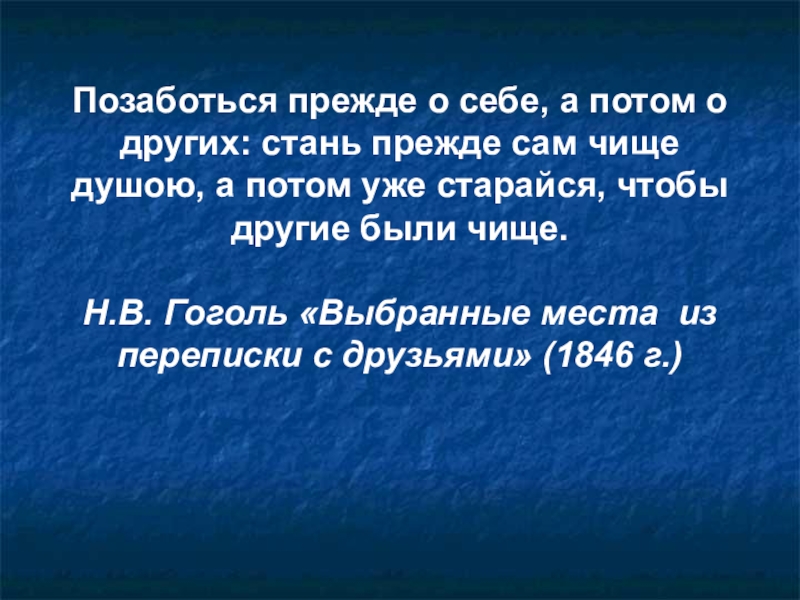 Позаботься прежде о себе, а потом о других: стань прежде сам чище душою, а потом уже старайся, чтобы другие были чище.

Н.В. Гоголь «Выбранные места из переписки с друзьями» (1846 г.)